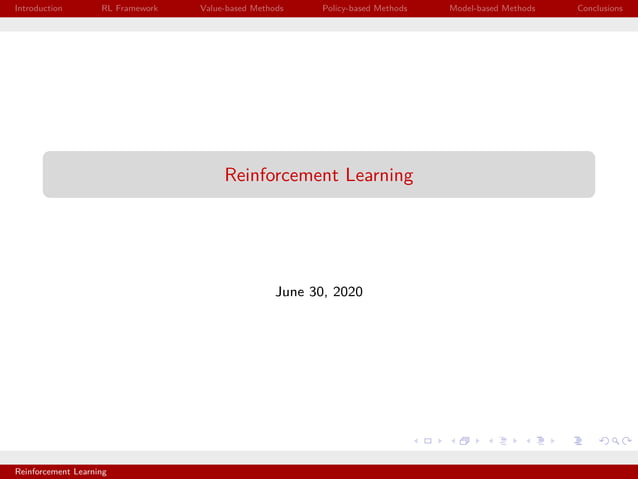 Introduction RL Framework Value-based Methods Policy-based Methods Model-based Methods Conclusions

Reinforcement Learning

June 30, 2020

Reinforcement Learning